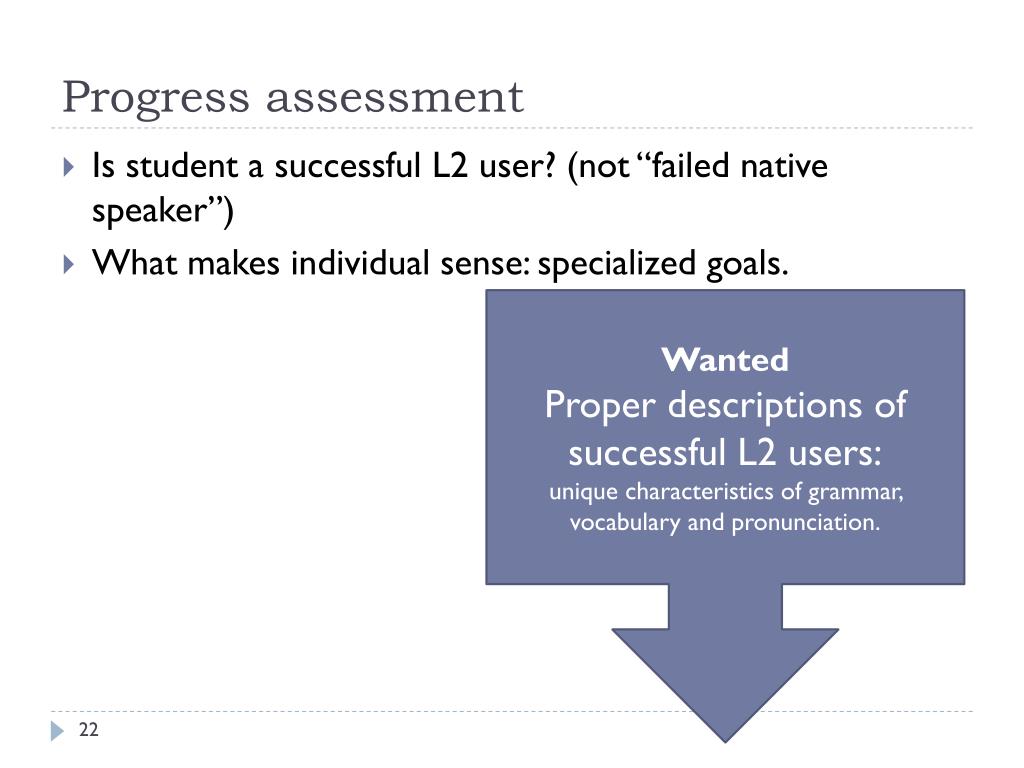 Progress assessment

Is student a successful L2 user? (not “failed native speaker”)

What makes individual sense: specialized goals.

Wanted
Proper descriptions of successful L2 users:
unique characteristics of grammar, vocabulary and pronunciation.

22